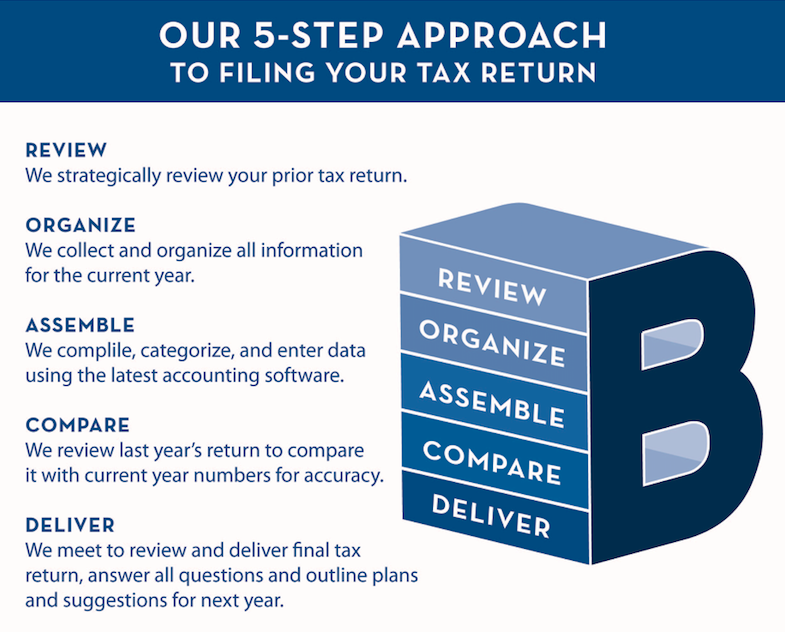 OUR 5-STEP APPROACH
TO FILING YOUR TAX RETURN

REVIEW
We strategically review your prior tax return.

ORGANIZE
We collect and organize all information for the current year.

ASSEMBLE
We complile, categorize, and enter data using the latest accounting software.

COMPARE
We review last year's return to compare it with current year numbers for accuracy.

DELIVER
We meet to review and deliver final tax return, answer all questions and outline plans and suggestions for next year.

REVIEW
ORGANIZE
ASSEMBLE
COMPARE
DELIVER

B